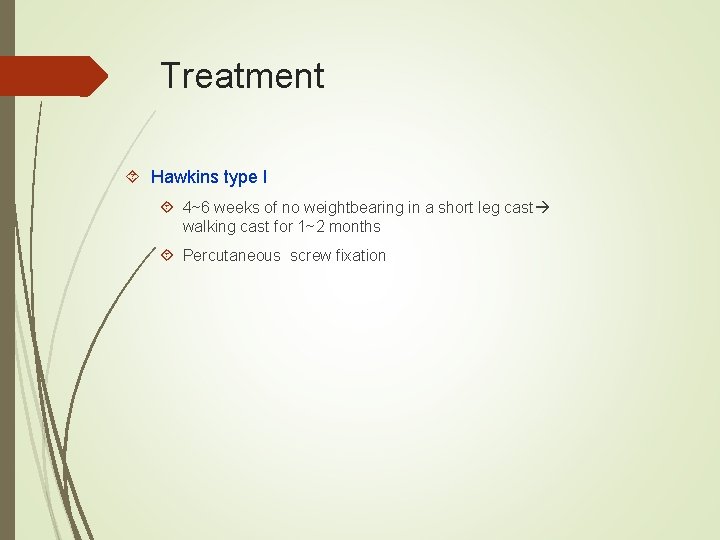 Treatment

Hawkins type I

4~6 weeks of no weightbearing in a short leg cast→ walking cast for 1~2 months

Percutaneous screw fixation